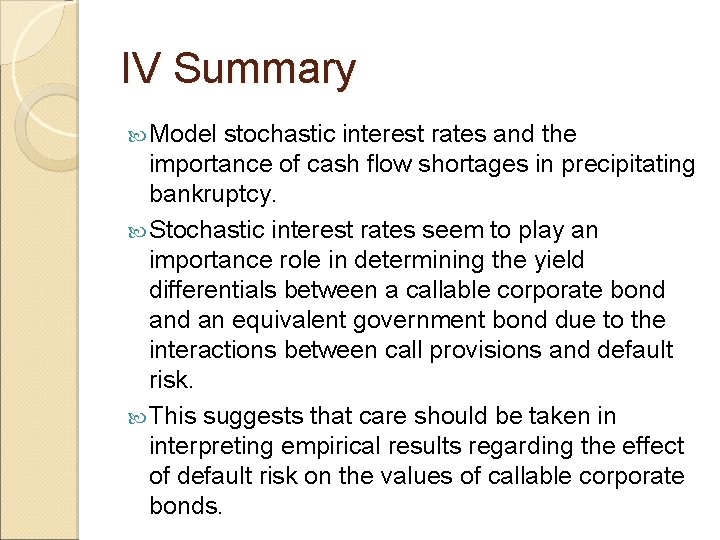 IV Summary

Model stochastic interest rates and the importance of cash flow shortages in precipitating bankruptcy.

Stochastic interest rates seem to play an importance role in determining the yield differentials between a callable corporate bond and an equivalent government bond due to the interactions between call provisions and default risk.

This suggests that care should be taken in interpreting empirical results regarding the effect of default risk on the values of callable corporate bonds.